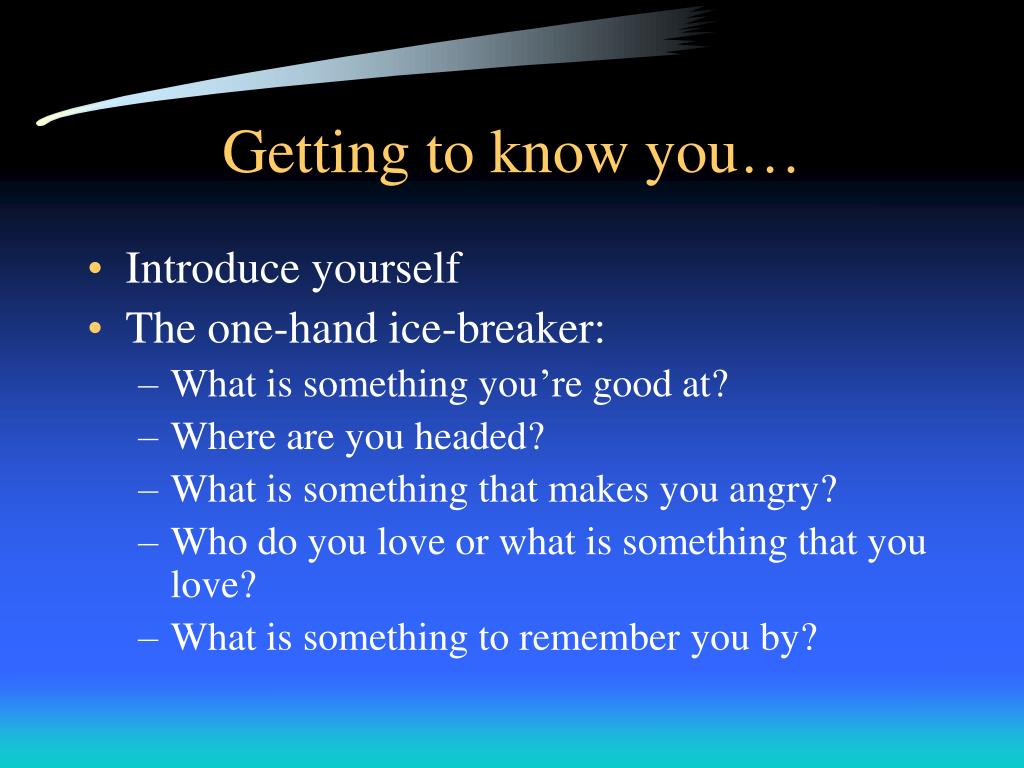 Getting to know you…

• Introduce yourself
• The one-hand ice-breaker:
– What is something you’re good at?
– Where are you headed?
– What is something that makes you angry?
– Who do you love or what is something that you love?
– What is something to remember you by?